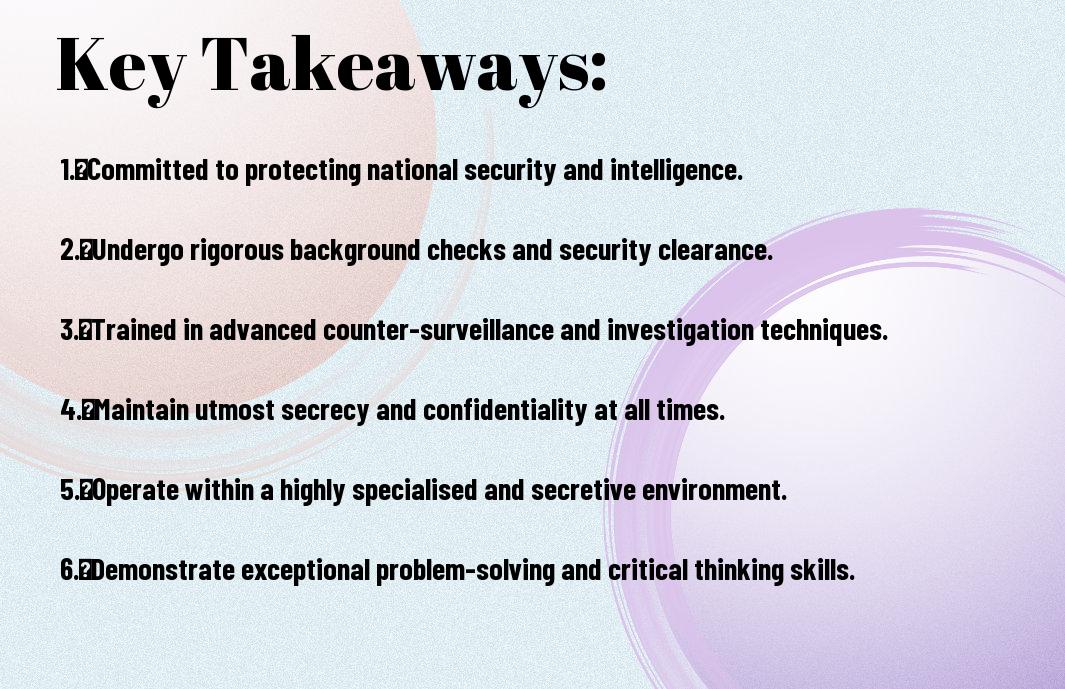 Key Takeaways:

1. Committed to protecting national security and intelligence.

2. Undergo rigorous background checks and security clearance.

3. Trained in advanced counter-surveillance and investigation techniques.

4. Maintain utmost secrecy and confidentiality at all times.

5. Operate within a highly specialised and secretive environment.

6. Demonstrate exceptional problem-solving and critical thinking skills.